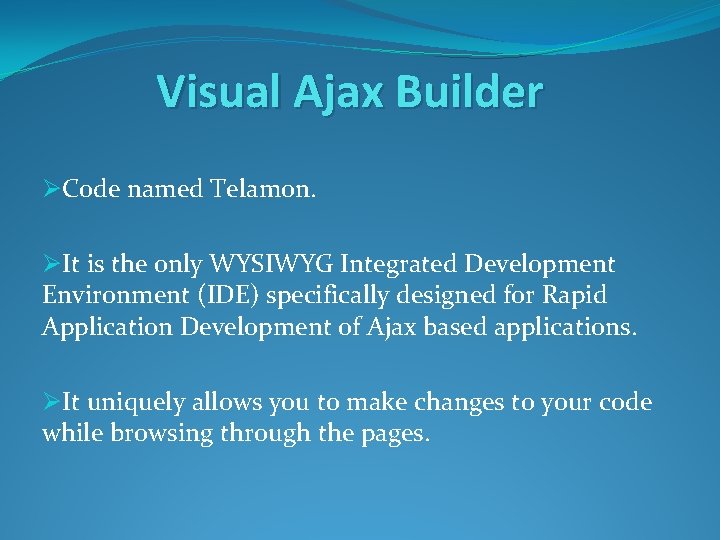 Visual Ajax Builder

➢Code named Telamon.

➢It is the only WYSIWYG Integrated Development Environment (IDE) specifically designed for Rapid Application Development of Ajax based applications.

➢It uniquely allows you to make changes to your code while browsing through the pages.